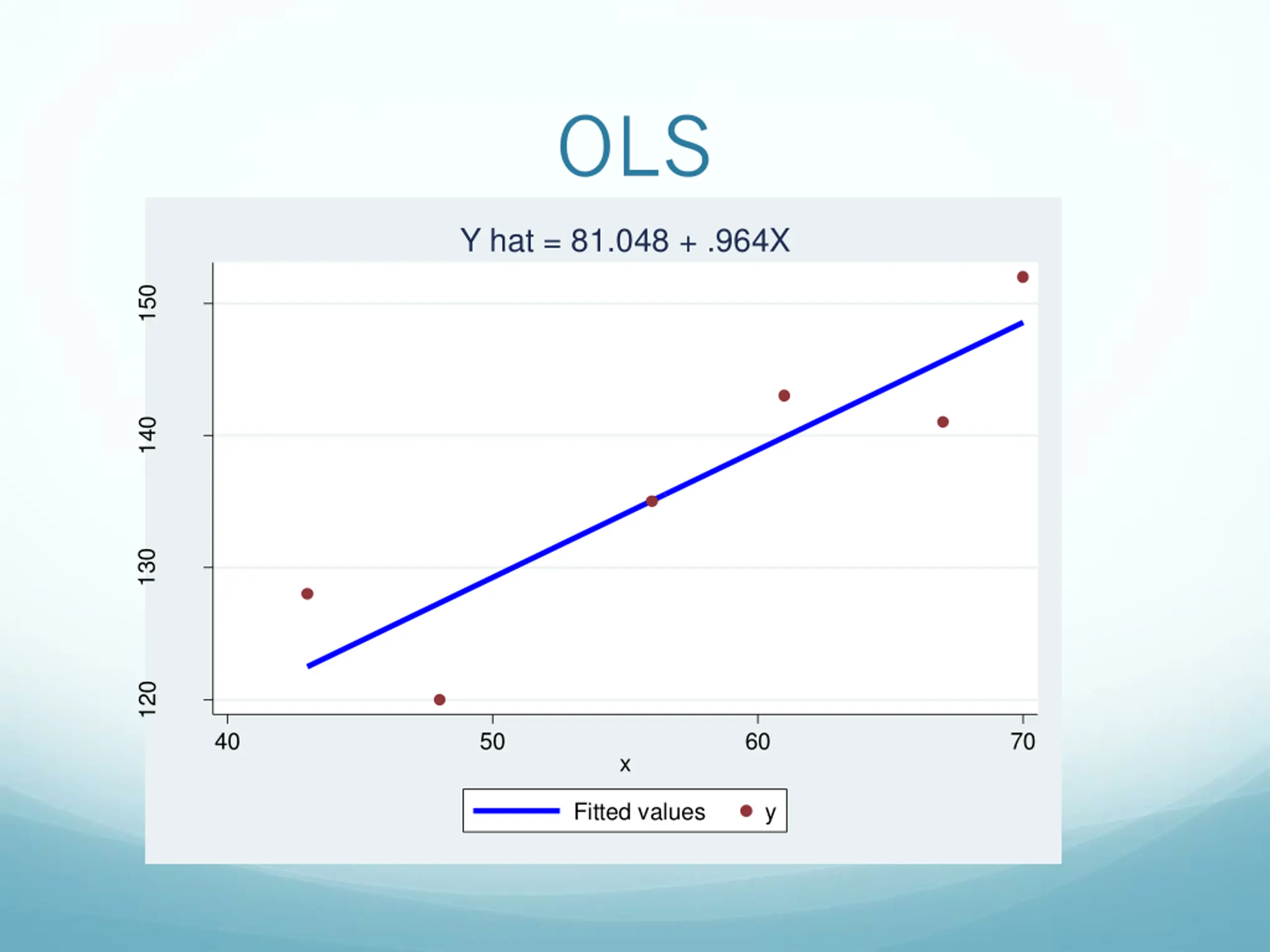 OLS

Y hat = 81.048 + .964X

150
140
130
120

40
50
60
70

x

Fitted values
y